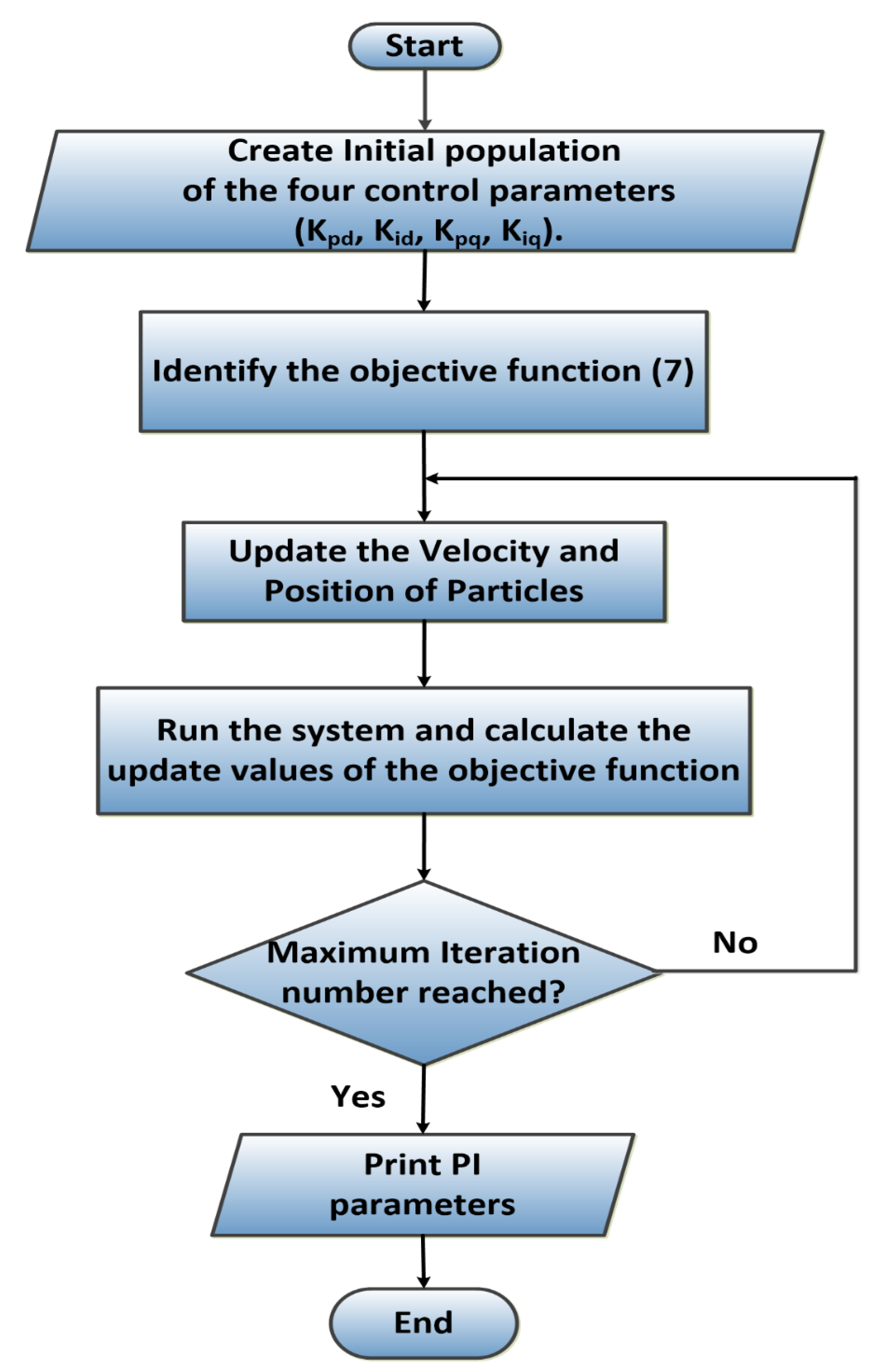 Start

Create Initial population of the four control parameters ($K_{pd}$, $K_{id}$, $K_{pq}$, $K_{iq}$).

Identify the objective function (7)

Update the Velocity and Position of Particles

Run the system and calculate the update values of the objective function

Maximum Iteration number reached?

No

Yes

Print PI parameters

End